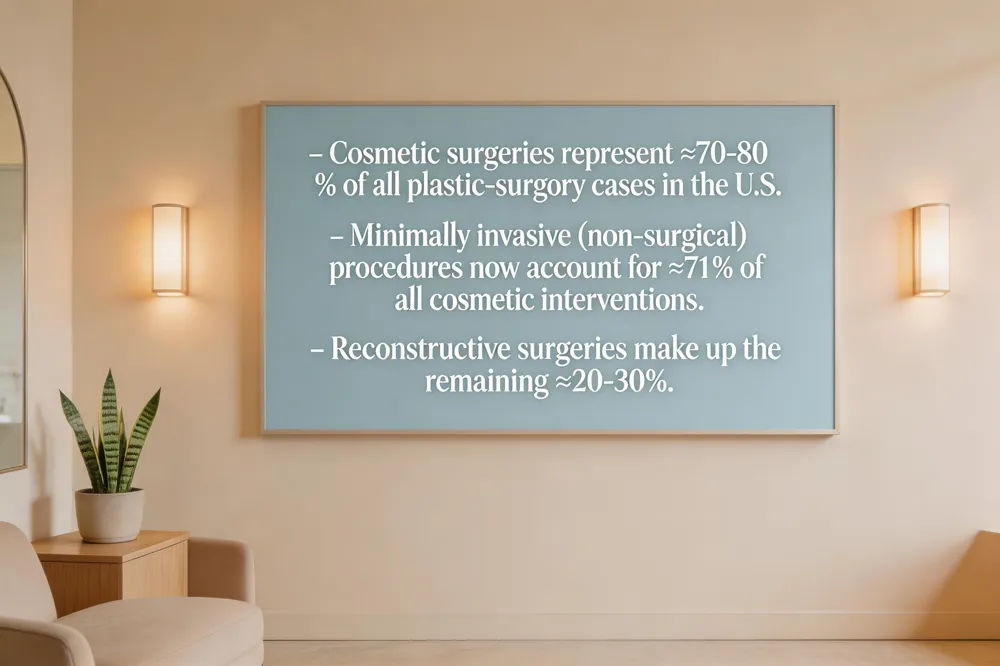 – Cosmetic surgeries represent ≈70-80 % of all plastic-surgory cases in the U.S.

– Minimally invasive (non-surgical) procedures now account for ≈71% of all cosmetic interventions.

– Reconstructive surgeries make up the remaining ≈20-30%.